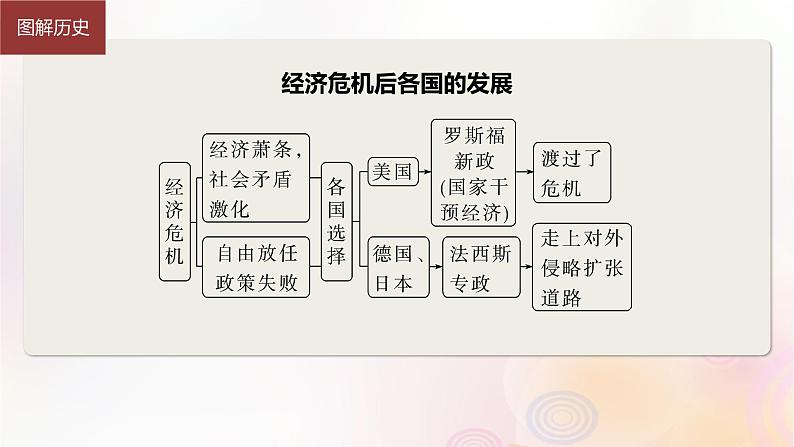 图解历史

经济危机后各国的发展

经济危机

经济萧条，社会矛盾激化

自由放任政策失败

各国选择

美国

罗斯福新政(国家干预经济)

渡过了危机

德国、日本

法西斯专政

走上对外侵略扩张道路